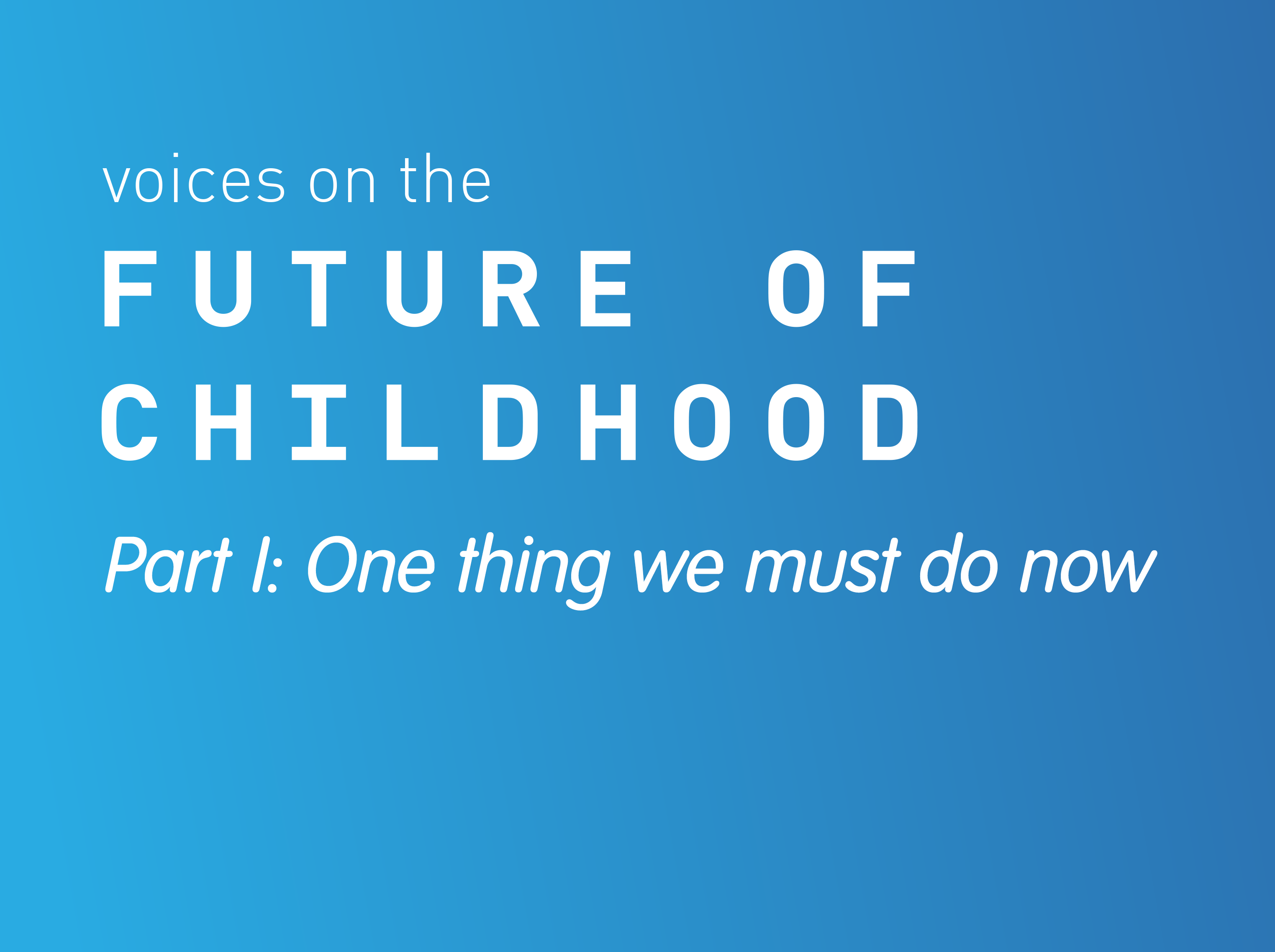 voices on the

FUTURE OF CHILDHOOD

Part I: One thing we must do now